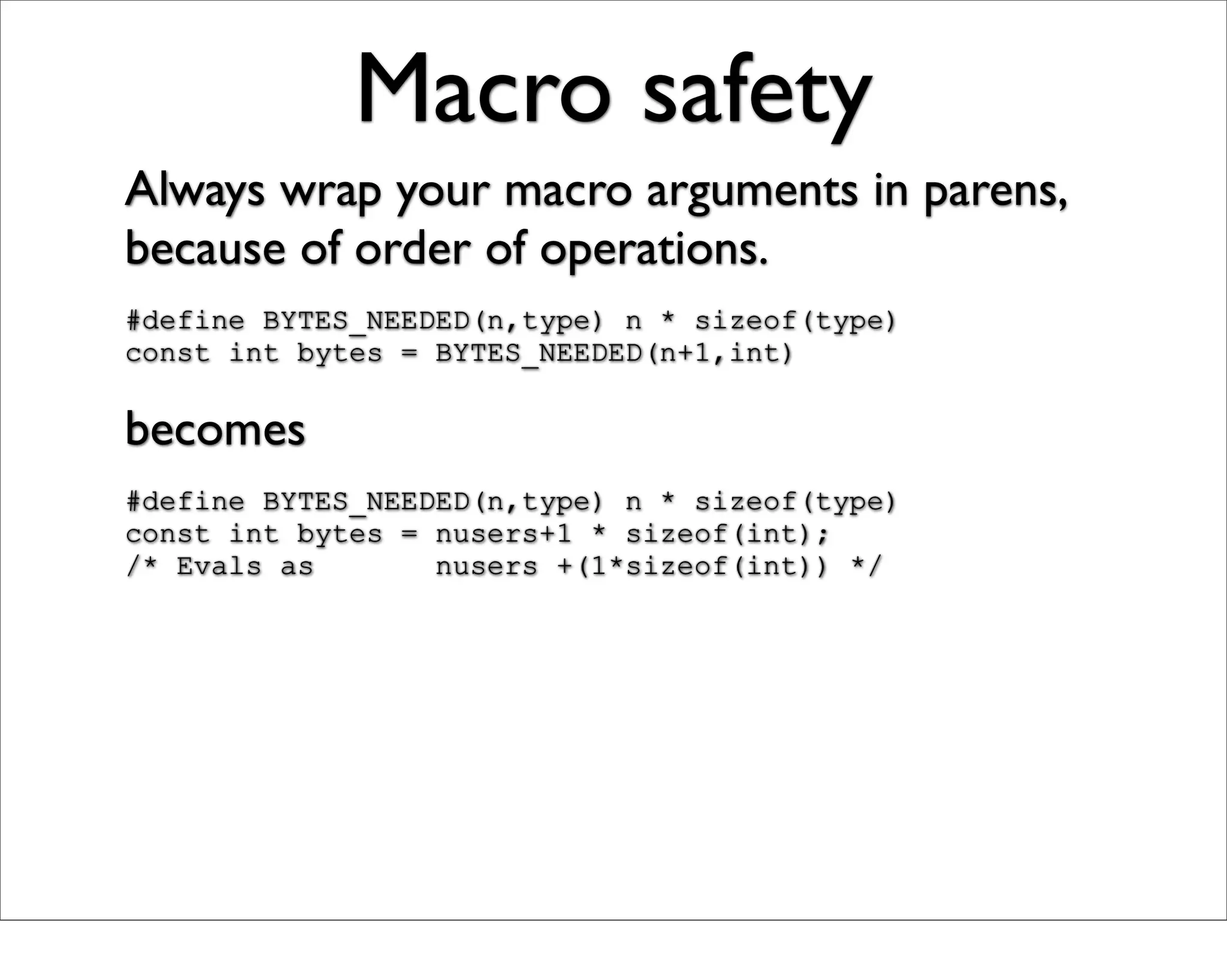 Macro safety

Always wrap your macro arguments in parens, because of order of operations.

#define BYTES_NEEDED(n,type) n * sizeof(type)
const int bytes = BYTES_NEEDED(n+1,int)

becomes

#define BYTES_NEEDED(n,type) n * sizeof(type)
const int bytes = nusers+1 * sizeof(int);
/* Evals as       nusers +(1*sizeof(int)) */